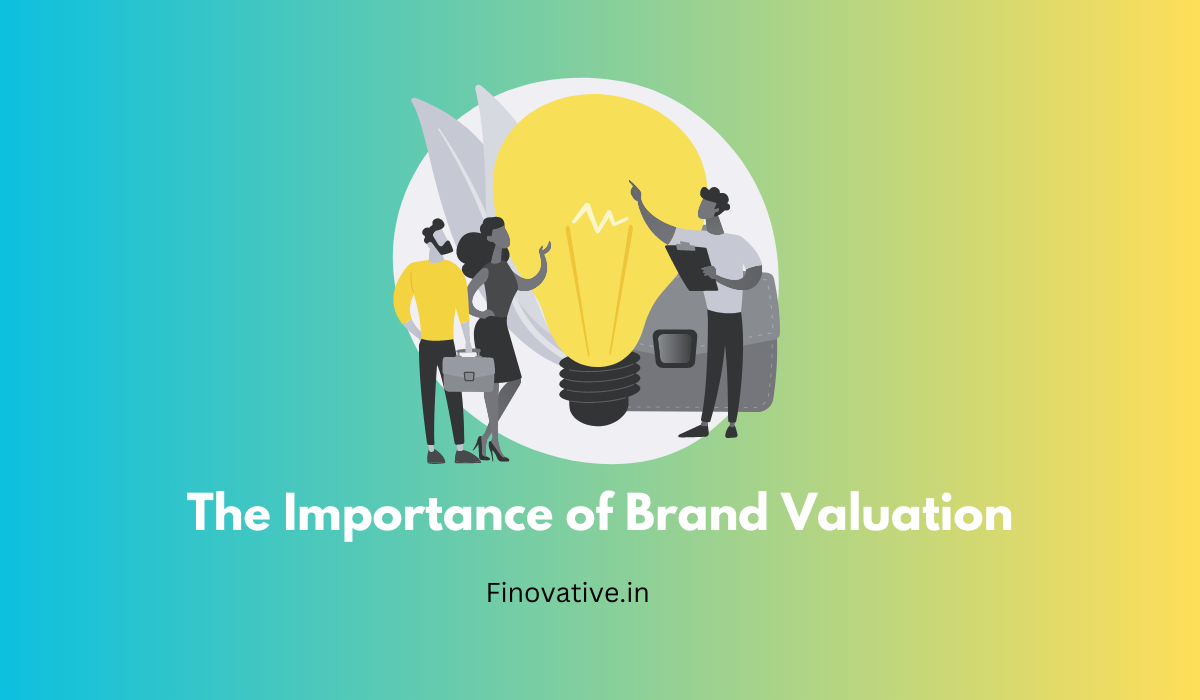 The Importance of Brand Valuation

Finovative.in